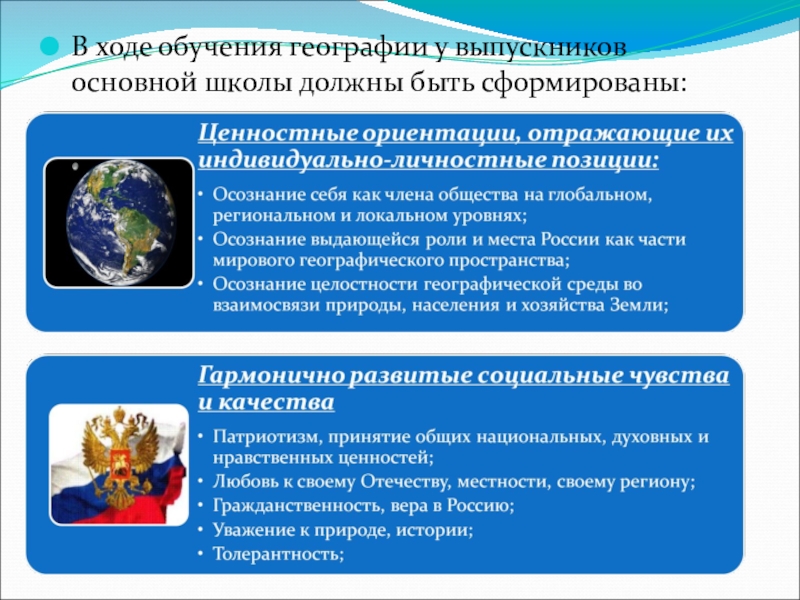 В ходе обучения географии у выпускников основной школы должны быть сформированы:

Ценностные ориентации, отражающие их индивидуально-личностные позиции:

• Осознание себя как члена общества на глобальном, региональном и локальном уровнях;
• Осознание выдающейся роли и места России как части мирового географического пространства;
• Осознание целостности географической среды во взаимосвязи природы, населения и хозяйства Земли;

Гармонично развитые социальные чувства и качества

• Патриотизм, принятие общих национальных, духовных и нравственных ценностей;
• Любовь к своему Отечеству, местности, своему региону;
• Гражданственность, вера в Россию;
• Уважение к природе, истории;
• Толерантность;